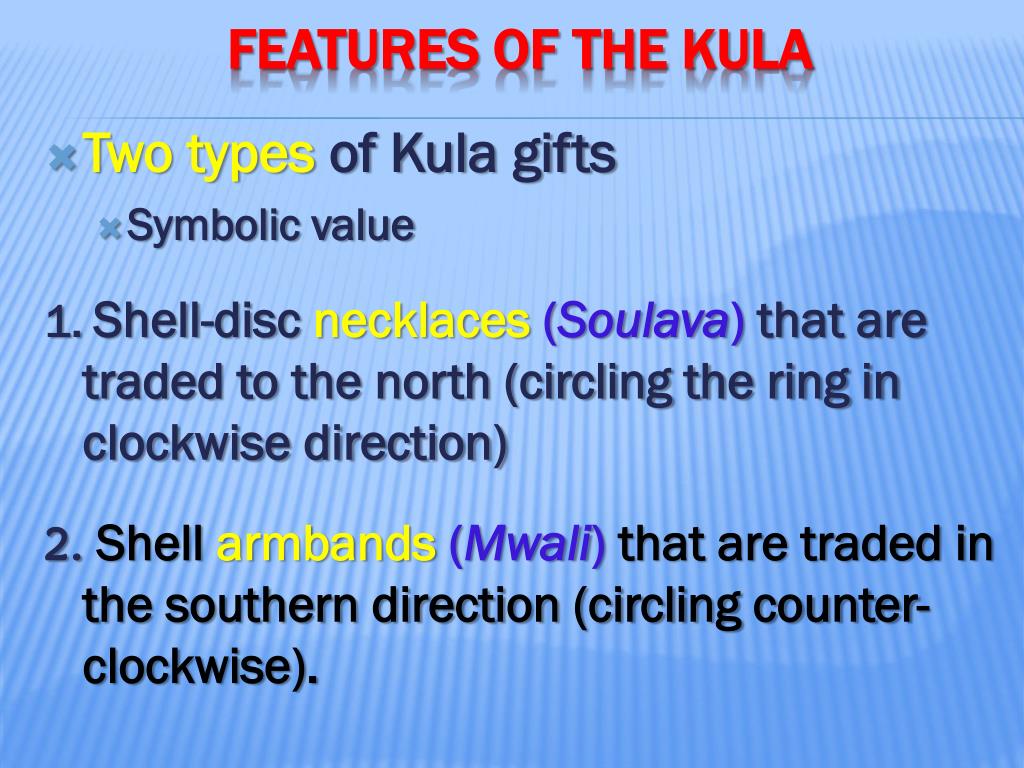 FEATURES OF THE KULA

Two types of Kula gifts

Symbolic value

1. Shell-disc necklaces (Soulava) that are traded to the north (circling the ring in clockwise direction)

2. Shell armbands (Mwali) that are traded in the southern direction (circling counter-clockwise).